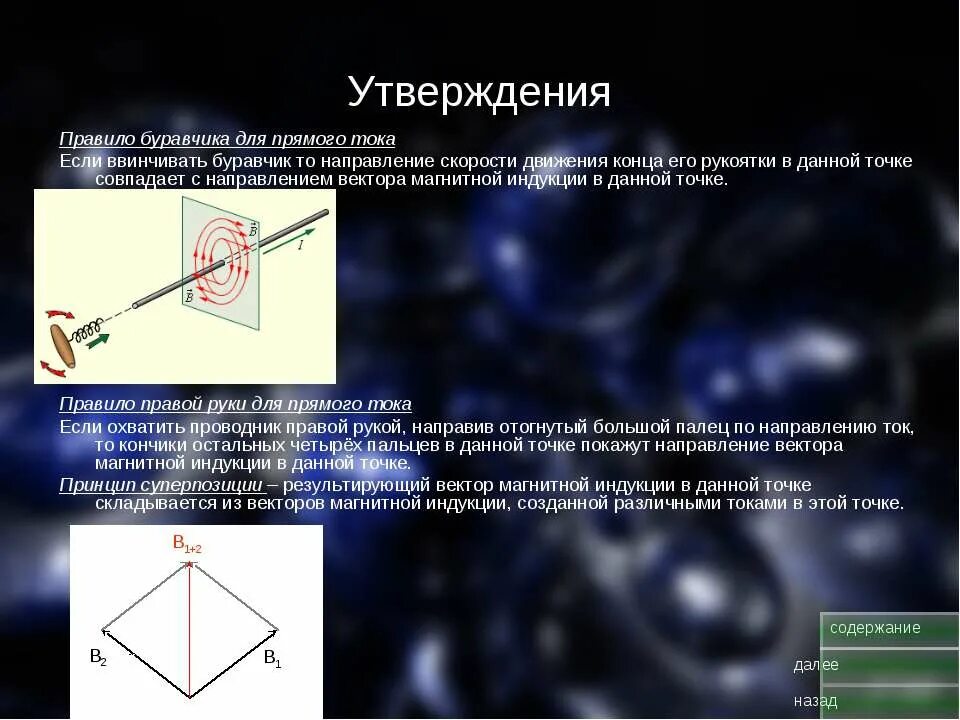 Утверждения

Правило буравчика для прямого тока

Если ввинчивать буравчик то направление скорости движения конца его рукоятки в данной точке совпадает с направлением вектора магнитной индукции в данной точке.

$\vec{B}$

$I$

$\vec{B}$

Правило правой руки для прямого тока

Если охватить проводник правой рукой, направив отогнутый большой палец по направлению ток, то кончики остальных четырёх пальцев в данной точке покажут направление вектора магнитной индукции в данной точке.

Принцип суперпозиции – результирующий вектор магнитной индукции в данной точке складывается из векторов магнитной индукции, созданной различными токами в этой точке.

$B_{1+2}$

$B_2$

$B_1$

содержание

далее

назад